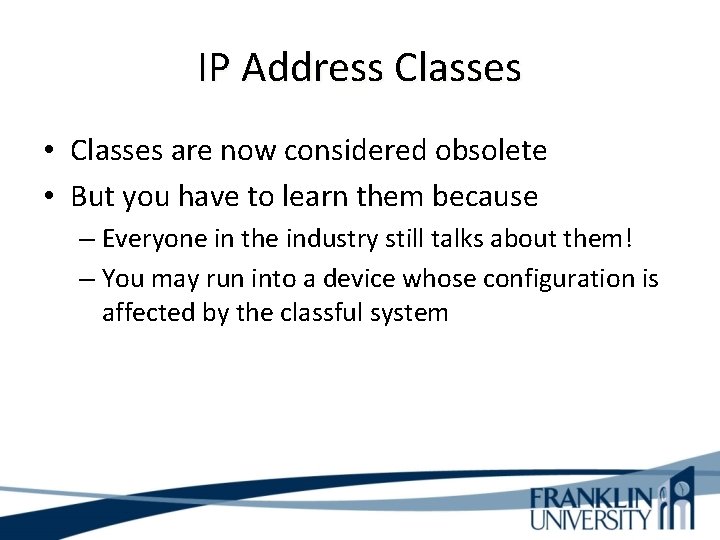 IP Address Classes

• Classes are now considered obsolete
• But you have to learn them because
– Everyone in the industry still talks about them!
– You may run into a device whose configuration is affected by the classful system

FRANKLIN UNIVERSITY